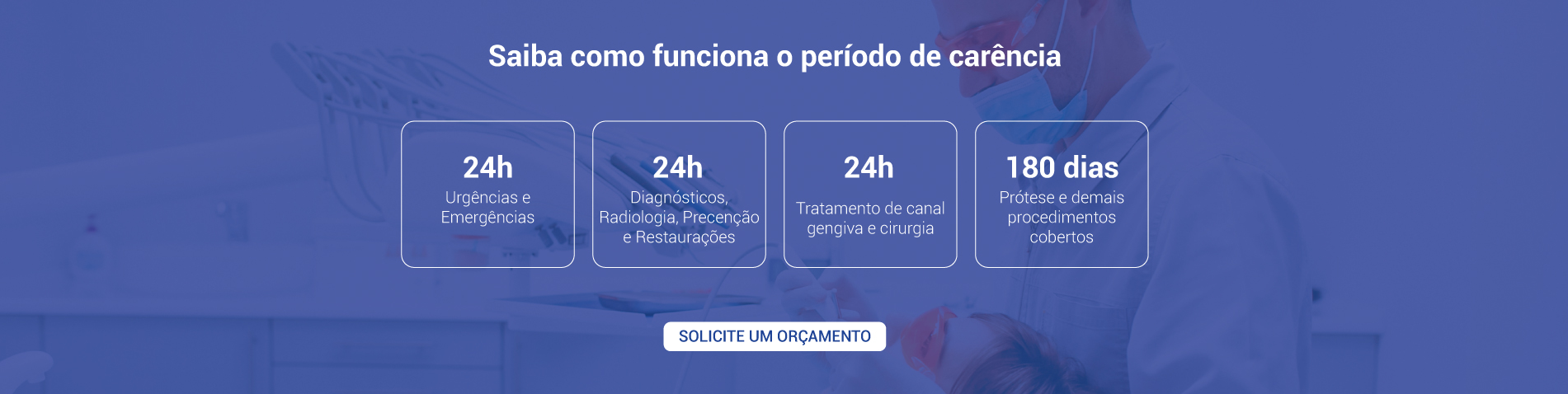 Saiba como funciona o período de carência

24h
Urgências e Emergências

24h
Diagnósticos, Radiologia, Precenção e Restaurações

24h
Tratamento de canal gengiva e cirurgia

180 dias
Prótese e demais procedimentos cobertos

SOLICITE UM ORÇAMENTO